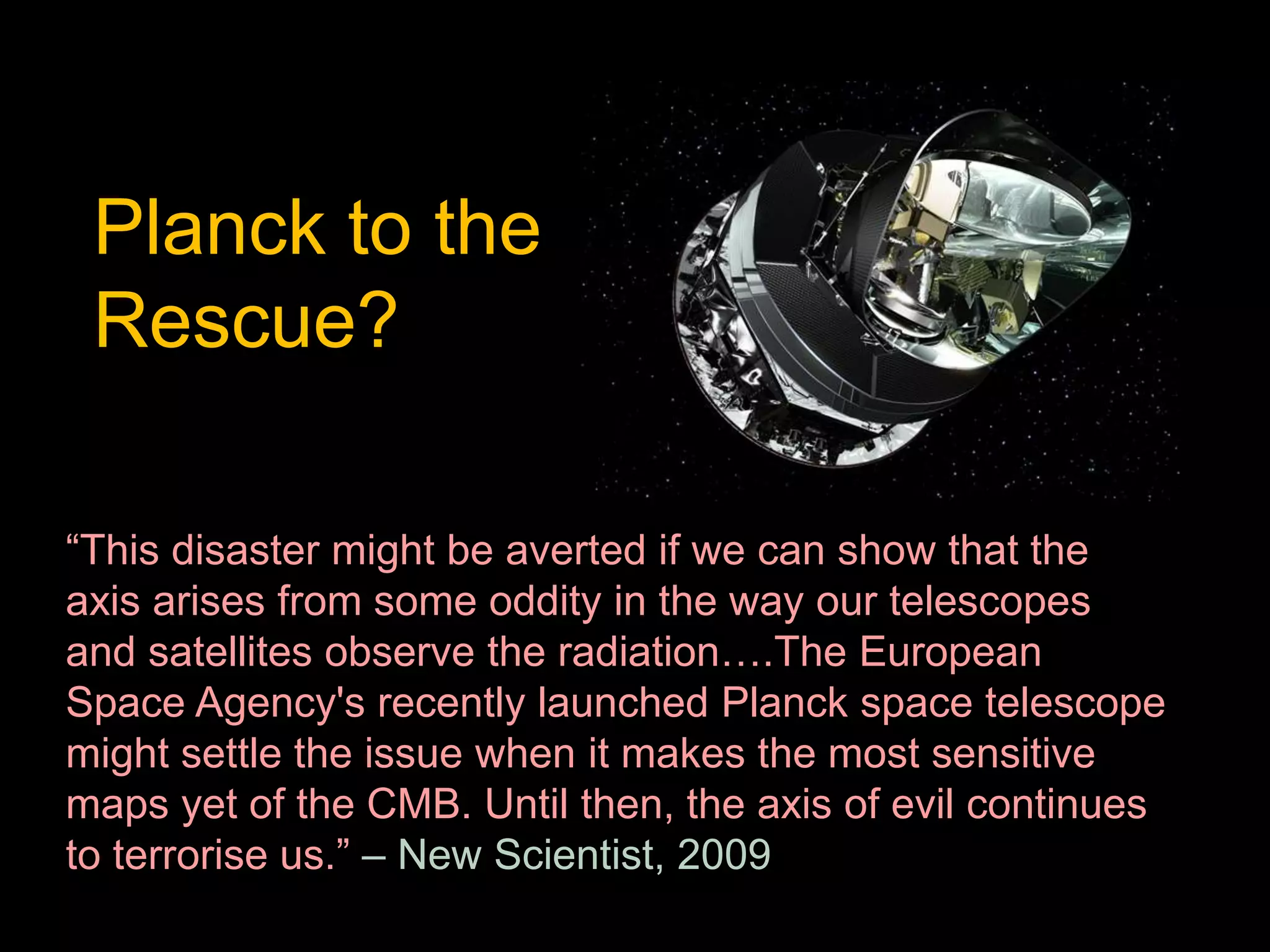 Planck to the Rescue?

“This disaster might be averted if we can show that the axis arises from some oddity in the way our telescopes and satellites observe the radiation….The European Space Agency's recently launched Planck space telescope might settle the issue when it makes the most sensitive maps yet of the CMB. Until then, the axis of evil continues to terrorise us.” – New Scientist, 2009